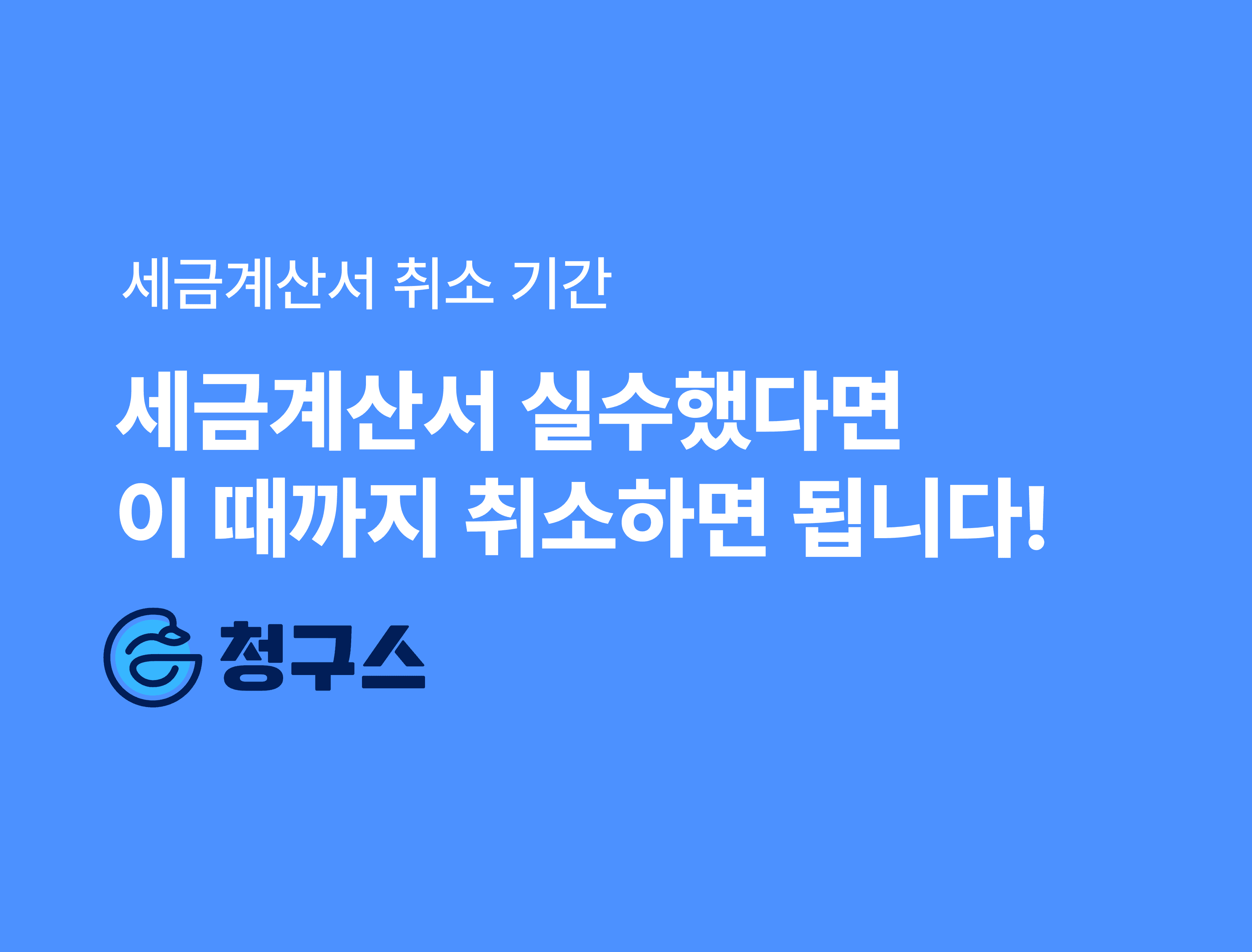 세금계산서 취소 기간

세금계산서 실수했다면
이 때까지 취소하면 됩니다!

청구스